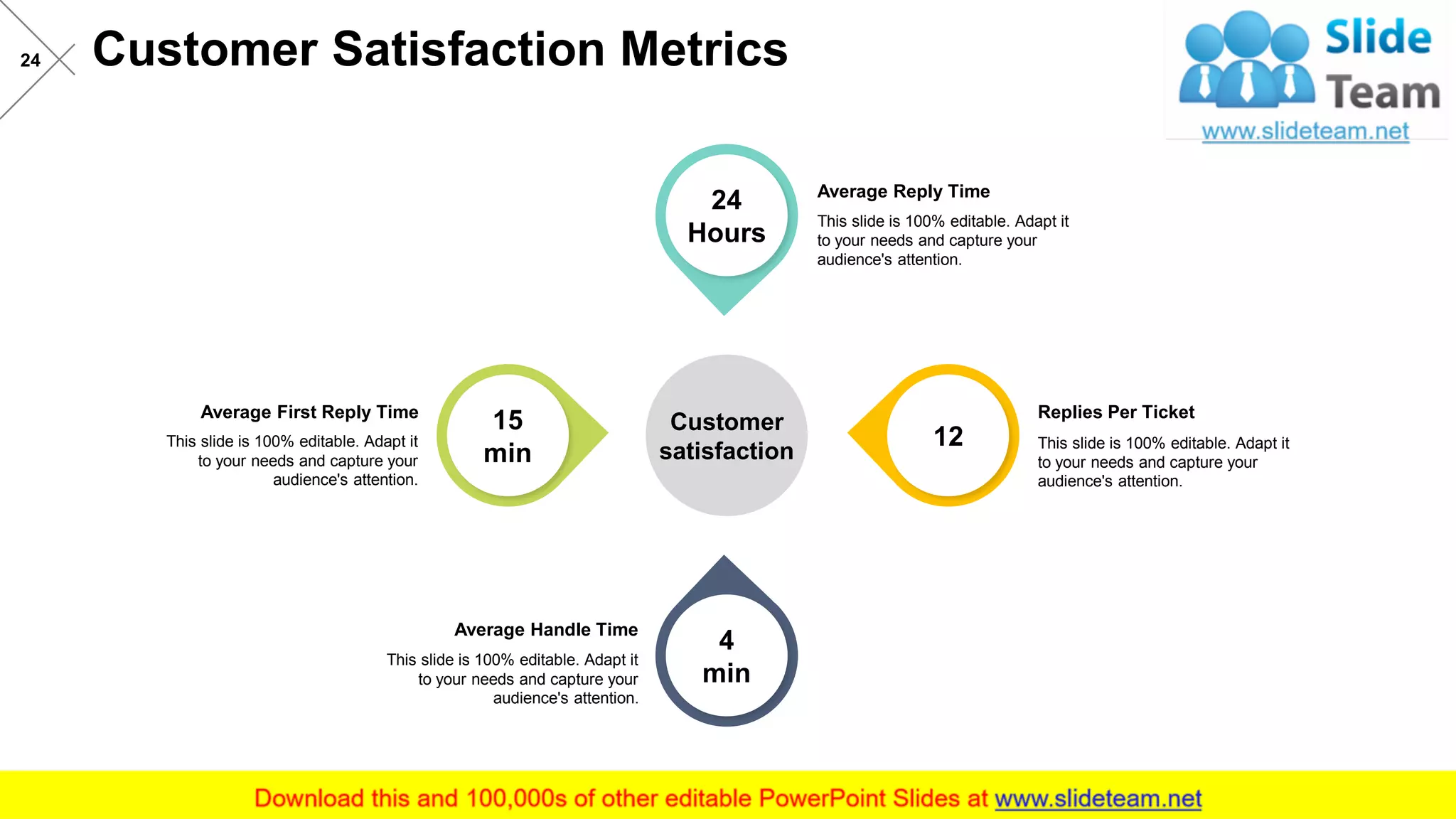 24

Customer Satisfaction Metrics

Slide Team
www.slideteam.net

24 Hours

Average Reply Time

This slide is 100% editable. Adapt it to your needs and capture your audience's attention.

Average First Reply Time

This slide is 100% editable. Adapt it to your needs and capture your audience's attention.

15 min

Customer satisfaction

12

Replies Per Ticket

This slide is 100% editable. Adapt it to your needs and capture your audience's attention.

Average Handle Time

This slide is 100% editable. Adapt it to your needs and capture your audience's attention.

4 min

Download this and 100,000s of other editable PowerPoint Slides at www.slideteam.net